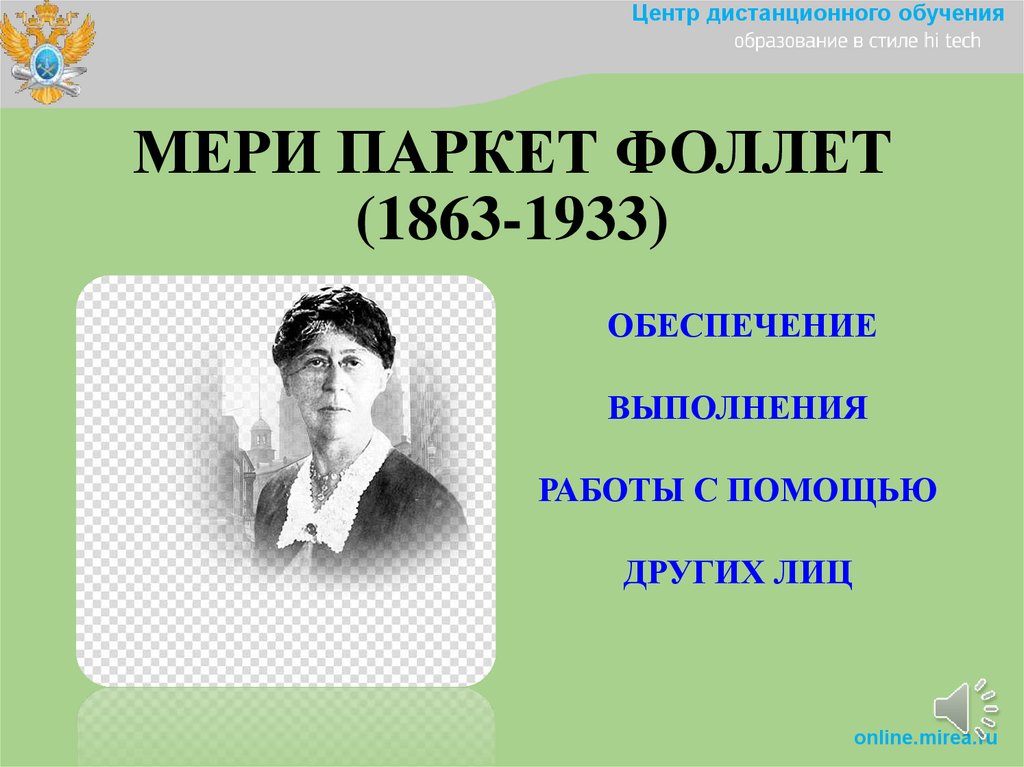 Центр дистанционного обучения
образование в стиле hi tech

МЕРИ ПАРКЕТ ФОЛЛЕТ
(1863-1933)

ОБЕСПЕЧЕНИЕ

ВЫПОЛНЕНИЯ

РАБОТЫ С ПОМОЩЬЮ

ДРУГИХ ЛИЦ

online.mirea.ru